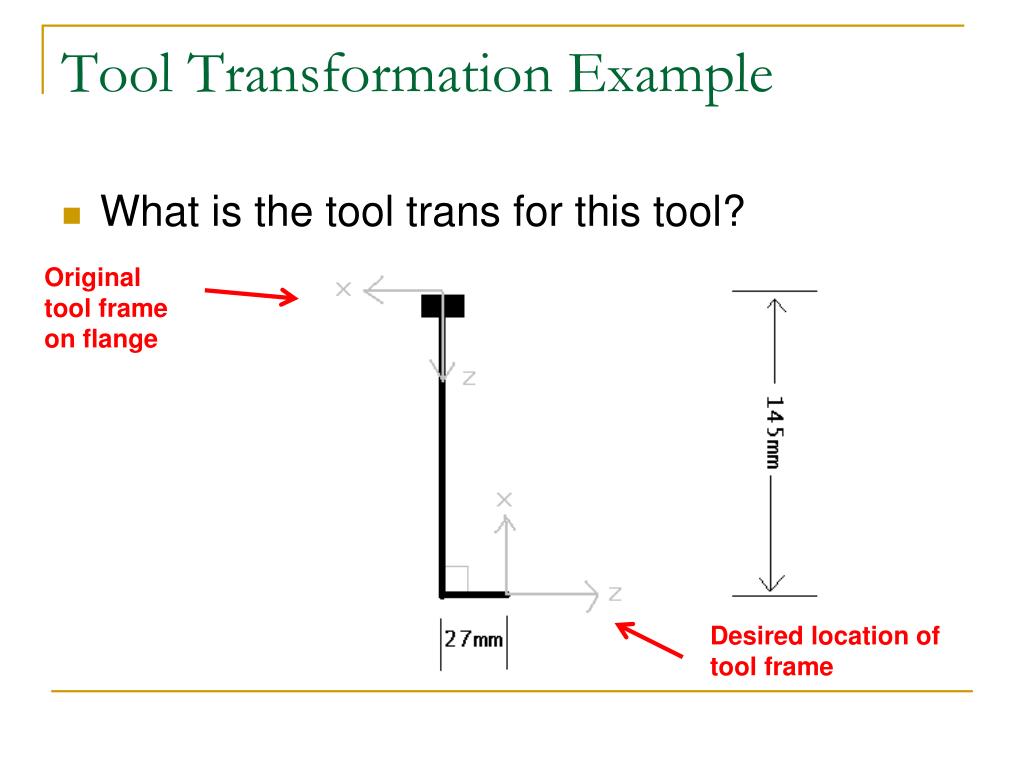 Tool Transformation Example

What is the tool trans for this tool?

Original tool frame on flange

x

z

145mm

x

z

27mm

Desired location of tool frame